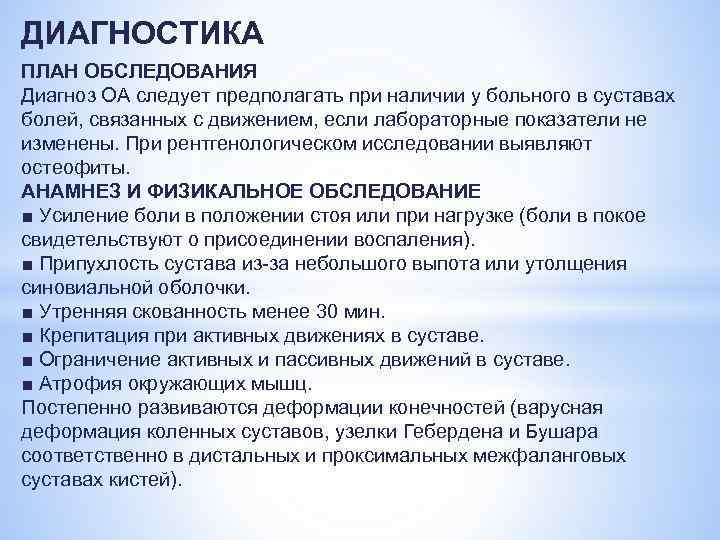 ДИАГНОСТИКА

ПЛАН ОБСЛЕДОВАНИЯ
Диагноз ОА следует предполагать при наличии у больного в суставах болей, связанных с движением, если лабораторные показатели не изменены. При рентгенологическом исследовании выявляют остеофиты.

АНАМНЕЗ И ФИЗИКАЛЬНОЕ ОБСЛЕДОВАНИЕ
■ Усиление боли в положении стоя или при нагрузке (боли в покое свидетельствуют о присоединении воспаления).
■ Припухлость сустава из-за небольшого выпота или утолщения синовиальной оболочки.
■ Утренняя скованность менее 30 мин.
■ Крепитация при активных движениях в суставе.
■ Ограничение активных и пассивных движений в суставе.
■ Атрофия окружающих мышц.
Постепенно развиваются деформации конечностей (варусная деформация коленных суставов, узелки Гебердена и Бушара соответственно в дистальных и проксимальных межфаланговых суставах кистей).